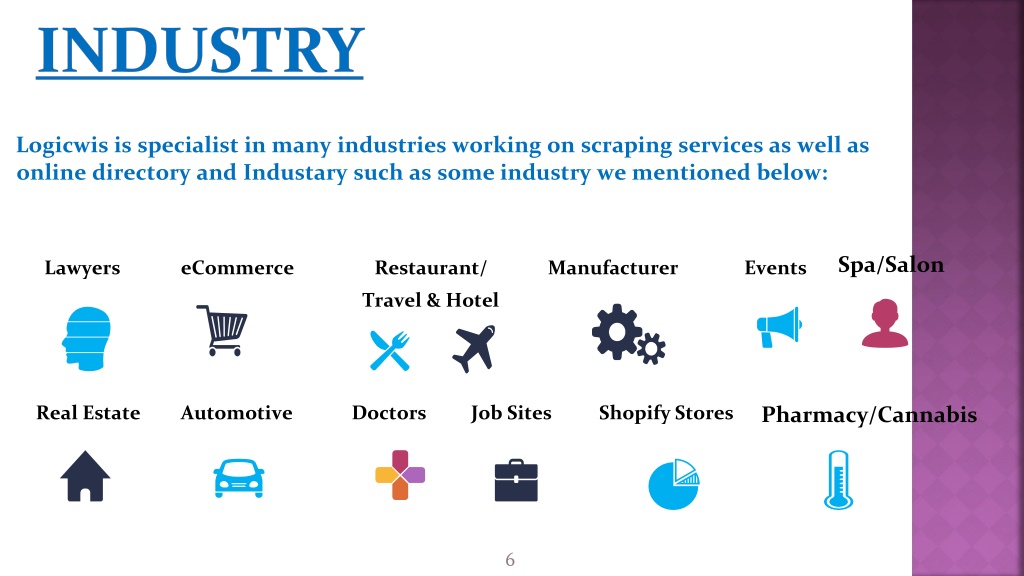 INDUSTRY

Logicwis is specialist in many industries working on scraping services as well as online directory and Industary such as some industry we mentioned below:

Lawyers eCommerce Restaurant/ Travel & Hotel Manufacturer Events Spa/Salon

Real Estate Automotive Doctors Job Sites Shopify Stores Pharmacy/Cannabis

6